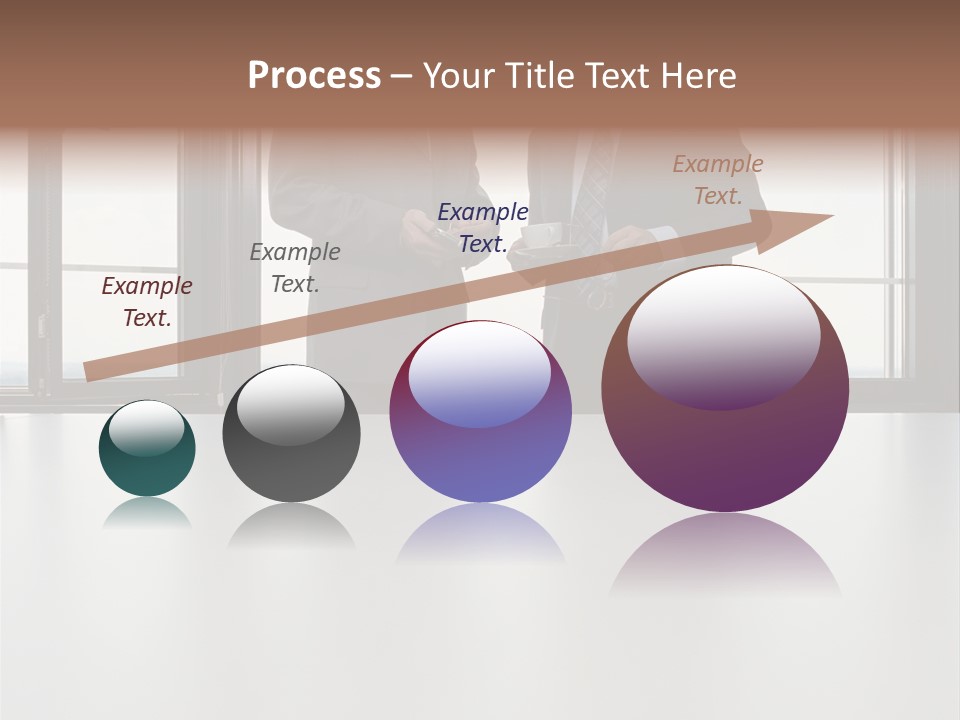 Process – Your Title Text Here

Example Text.

Example Text.

Example Text.

Example Text.